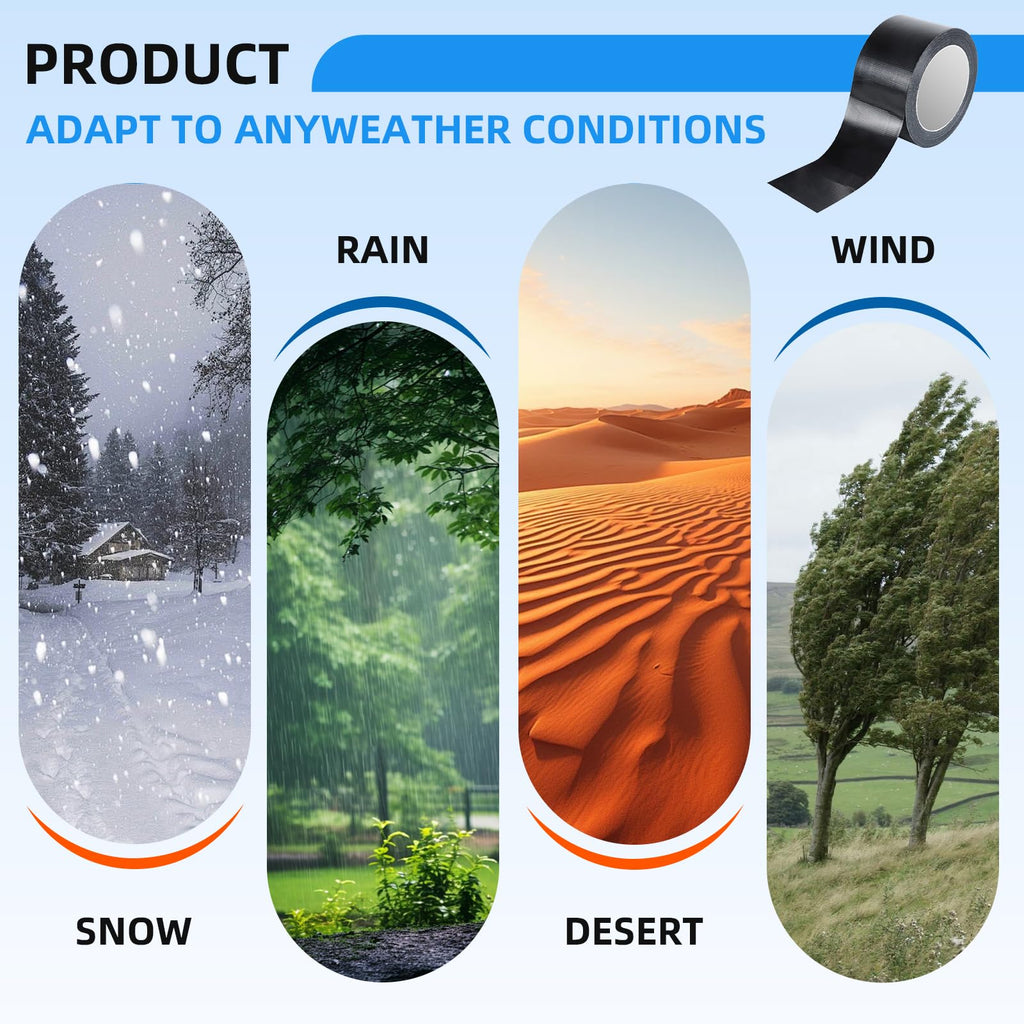 PRODUCT
ADAPT TO ANYWEATHER CONDITIONS

RAIN

WIND

SNOW

DESERT